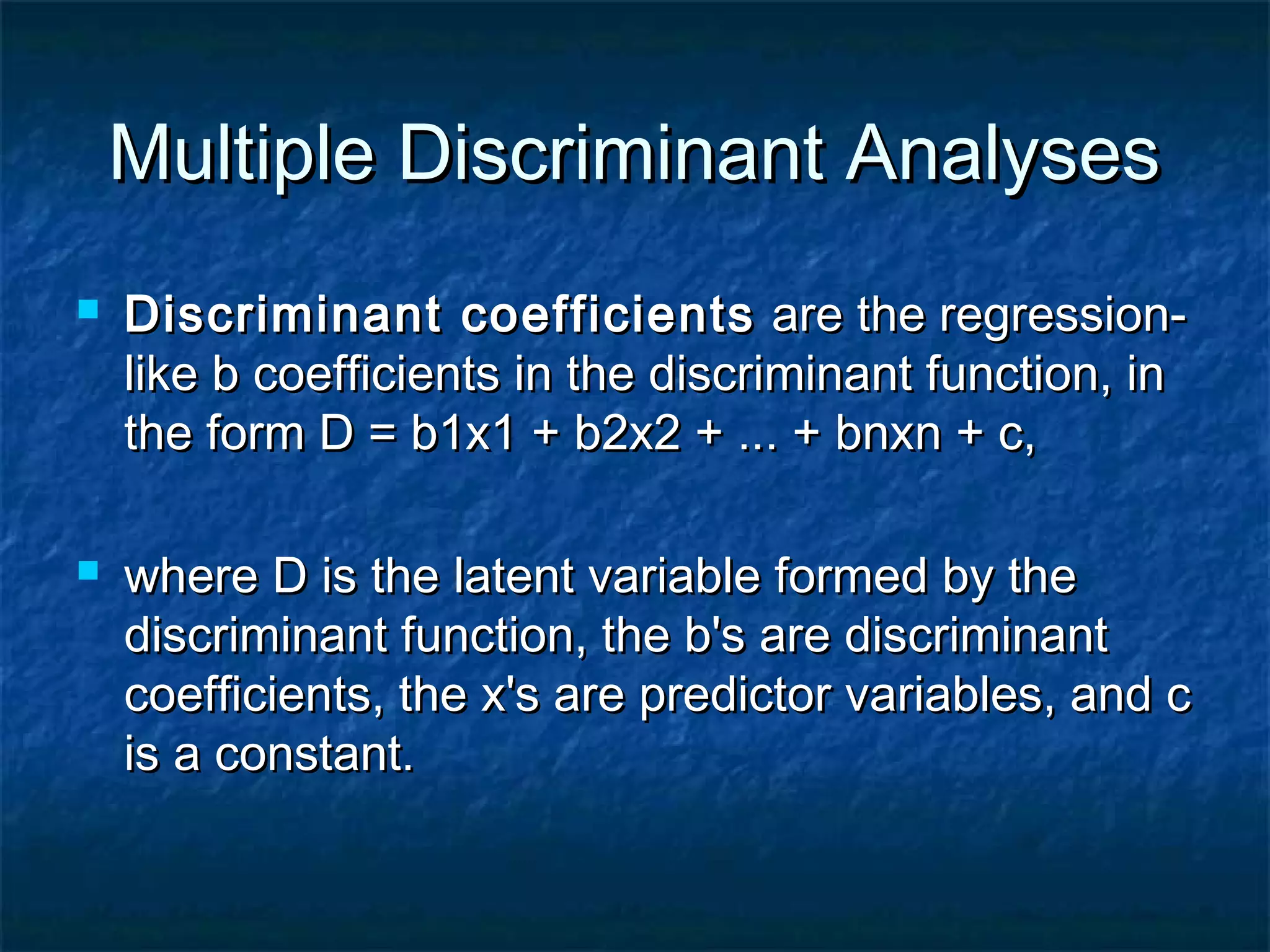 Multiple Discriminant Analyses

Discriminant coefficients are the regression-like b coefficients in the discriminant function, in the form D = b1x1 + b2x2 + ... + bnxn + c,

where D is the latent variable formed by the discriminant function, the b's are discriminant coefficients, the x's are predictor variables, and c is a constant.